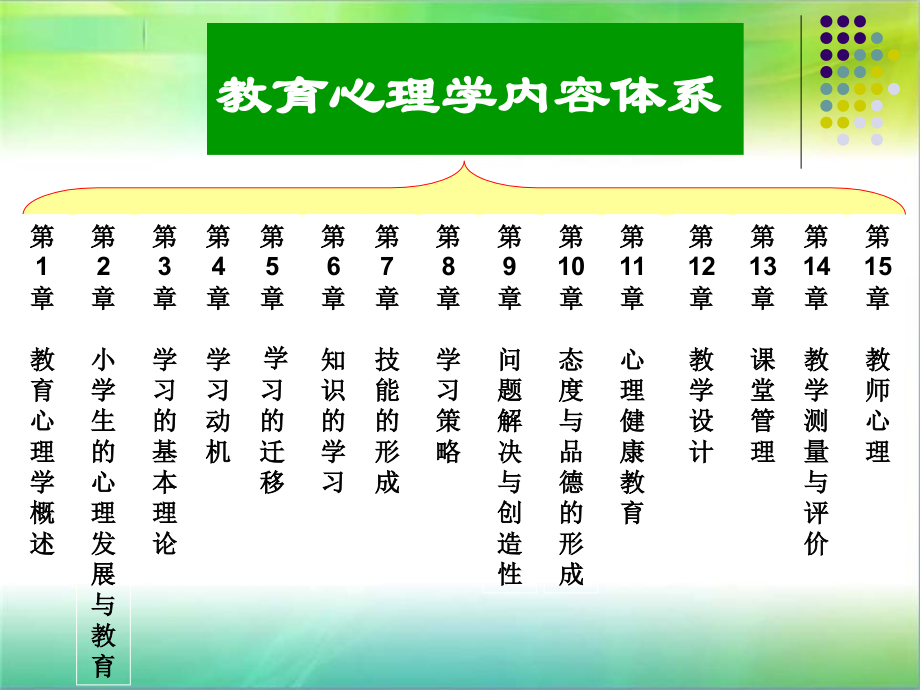 教育心理学内容体系

第1章 教育心理学概述

第2章 小学生的心理发展与教育

第3章 学习的基本理论

第4章 学习动机

第5章 学习的迁移

第6章 知识的学习

第7章 技能的形成

第8章 学习策略

第9章 问题解决与创造性

第10章 态度与品德的形成

第11章 心理健康教育

第12章 教学设计

第13章 课堂管理

第14章 教学测量与评价

第15章 教师心理